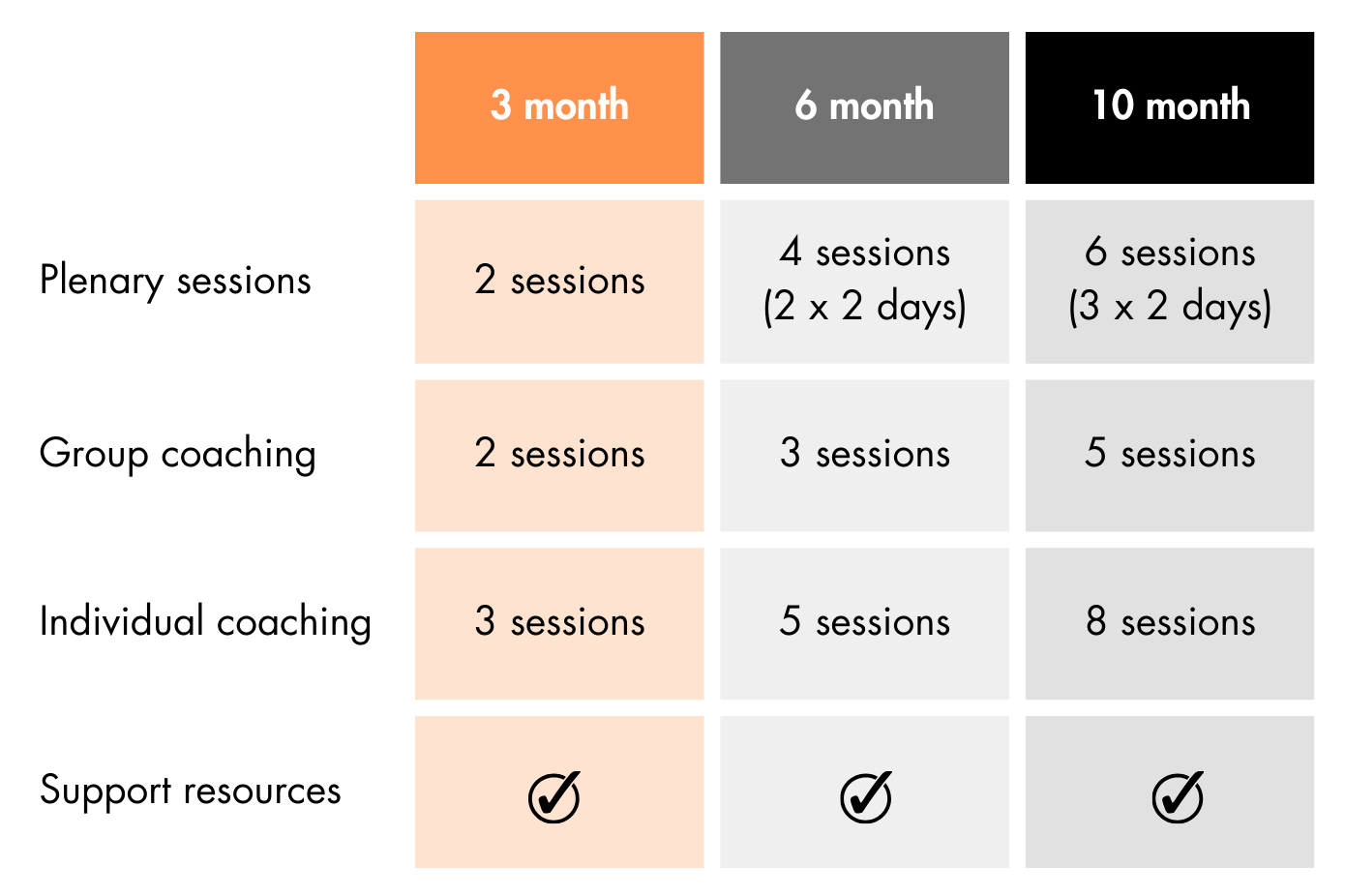 | | 3 month | 6 month | 10 month |
|---|---|---|---|
| Plenary sessions | 2 sessions | 4 sessions (2 x 2 days) | 6 sessions (3 x 2 days) |
| Group coaching | 2 sessions | 3 sessions | 5 sessions |
| Individual coaching | 3 sessions | 5 sessions | 8 sessions |
| Support resources | ✓ | ✓ | ✓ |